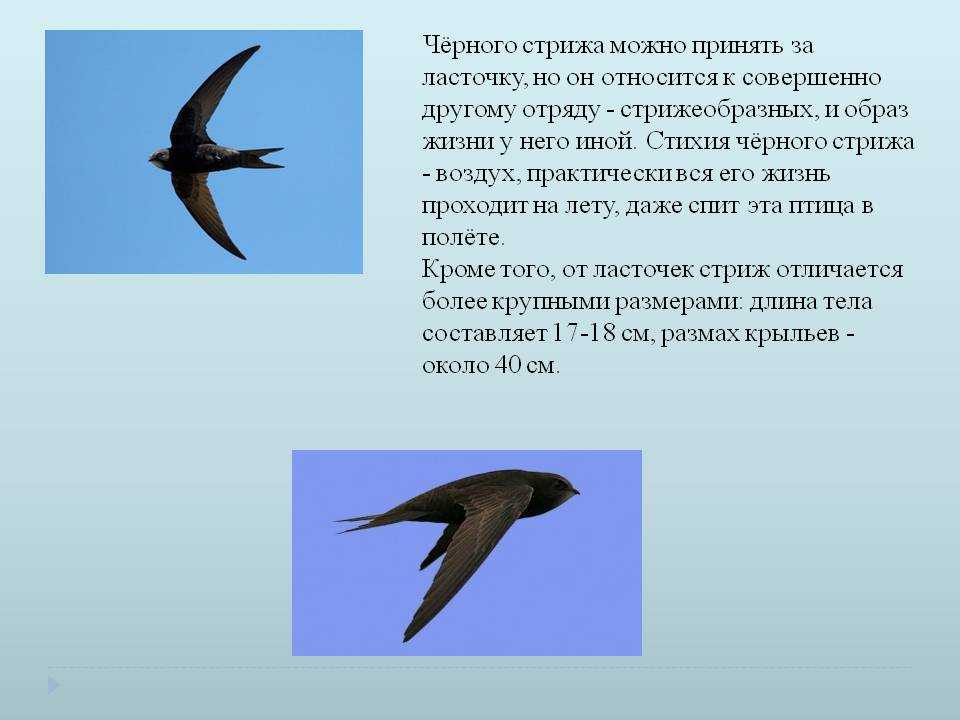 Чёрного стрижа можно принять за ласточку, но он относится к совершенно другому отряду - стрижеобразных, и образ жизни у него иной. Стихия чёрного стрижа - воздух, практически вся его жизнь проходит на лету, даже спит эта птица в полёте.
Кроме того, от ласточек стриж отличается более крупными размерами: длина тела составляет 17-18 см, размах крыльев - около 40 см.